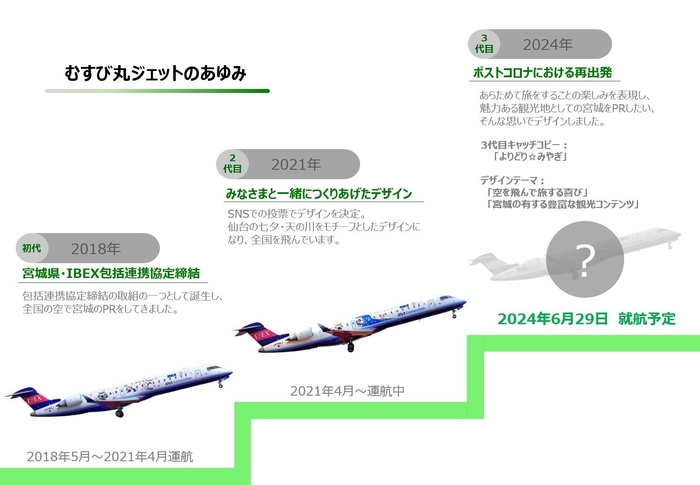 むすび丸ジェットのあゆみ

初代 2018年

宮城県・IBEX包括連携協定締結

包括連携協定締結の取組の一つとして誕生し、全国の空で宮城のPRをしてきました。

2018年5月～2021年4月運航

2代目 2021年

みなさまと一緒につくりあげたデザイン

SNSでの投票でデザインを決定。仙台の七夕・天の川をモチーフとしたデザインになり、全国を飛んでいます。

2021年4月～運航中

3代目 2024年

ポストコロナにおける再出発

あらためて旅をすることの楽しみを表現し、魅力ある観光地としての宮城をPRしたい、そんな思いでデザインしました。

3代目キャッチコピー：
「よりどり☆みやぎ」

デザインテーマ：
「空を飛んで旅する喜び」
「宮城の有する豊富な観光コンテンツ」

?

2024年6月29日 就航予定